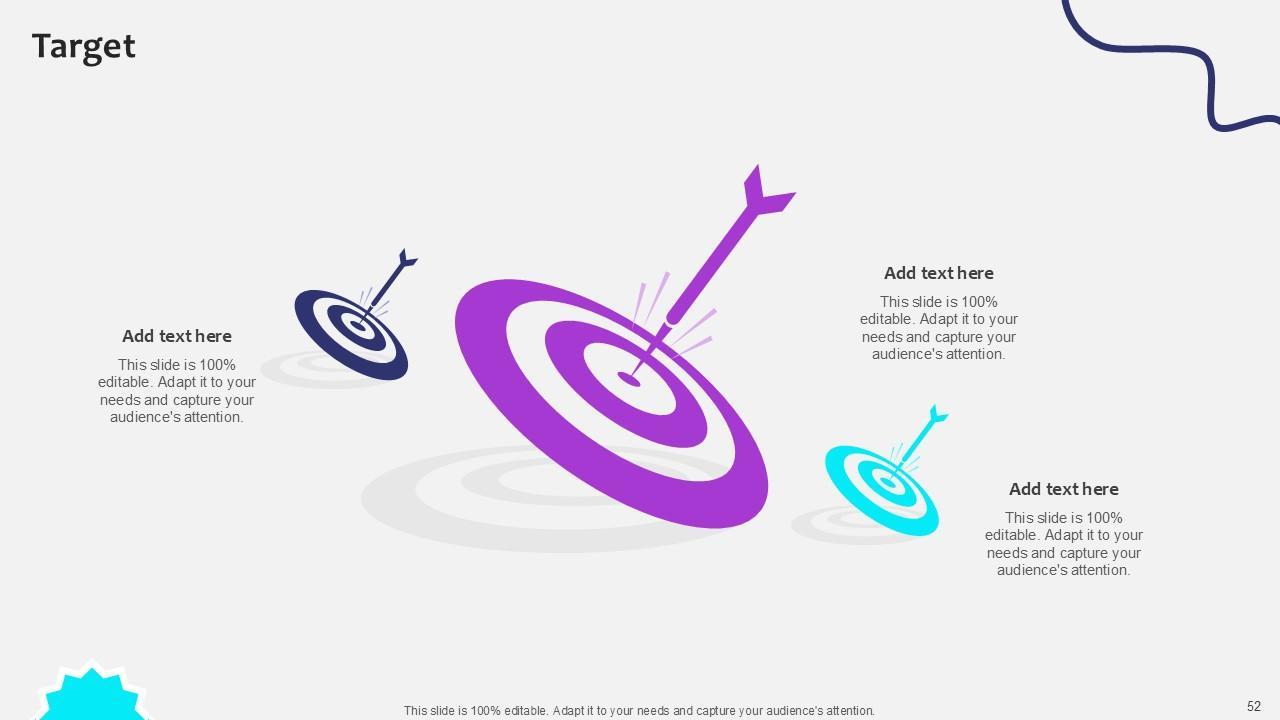 Target

Add text here
This slide is 100% editable. Adapt it to your needs and capture your audience's attention.

Add text here
This slide is 100% editable. Adapt it to your needs and capture your audience's attention.

Add text here
This slide is 100% editable. Adapt it to your needs and capture your audience's attention.

This slide is 100% editable. Adapt it to your needs and capture your audience's attention.

52